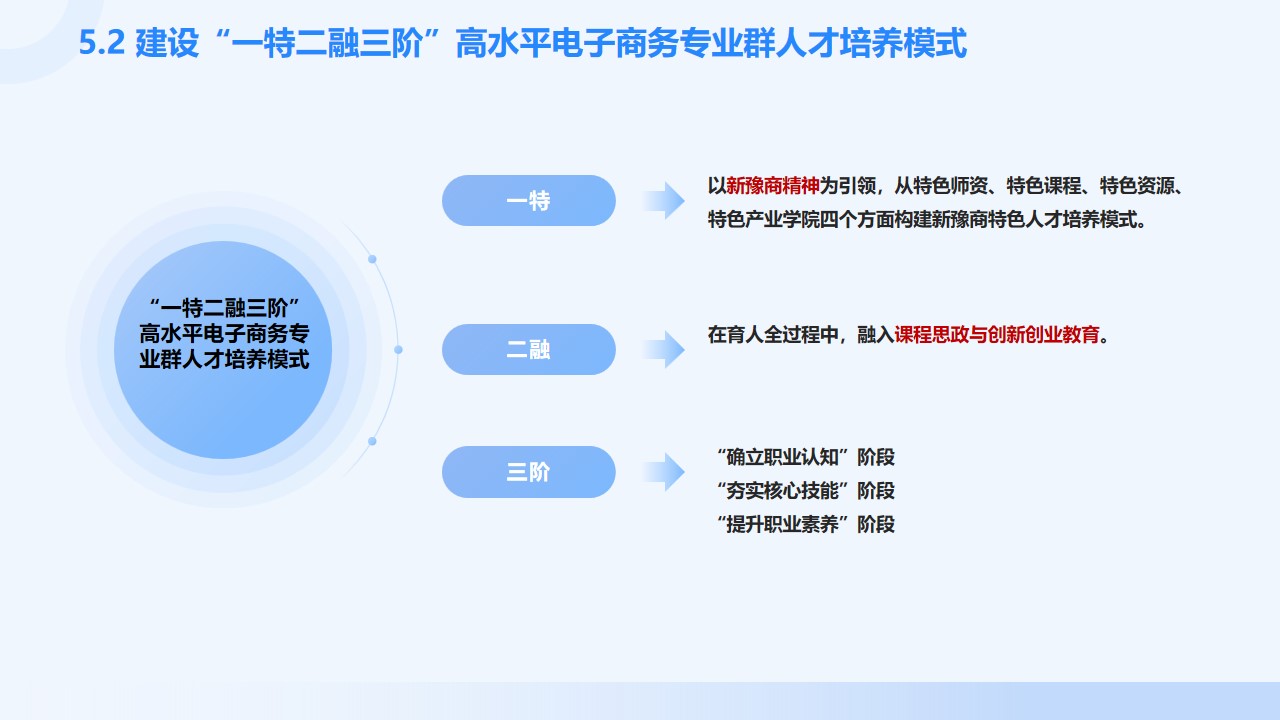 5.2 建设“一特二融三阶”高水平电子商务专业群人才培养模式

“一特二融三阶”高水平电子商务专业群人才培养模式

一特

以新豫商精神为引领，从特色师资、特色课程、特色资源、特色产业学院四个方面构建新豫商特色人才培养模式。

二融

在育人全过程中，融入课程思政与创新创业教育。

三阶

“确立职业认知”阶段
“夯实核心技能”阶段
“提升职业素养”阶段